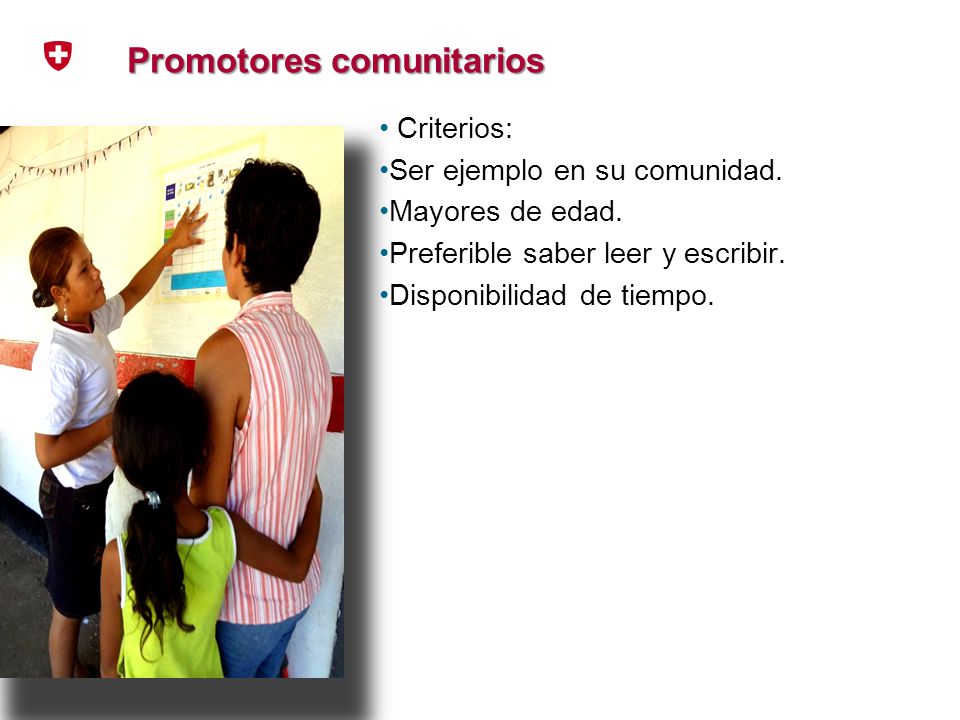 Promotores comunitarios

• Criterios:
•Ser ejemplo en su comunidad.
•Mayores de edad.
•Preferible saber leer y escribir.
•Disponibilidad de tiempo.